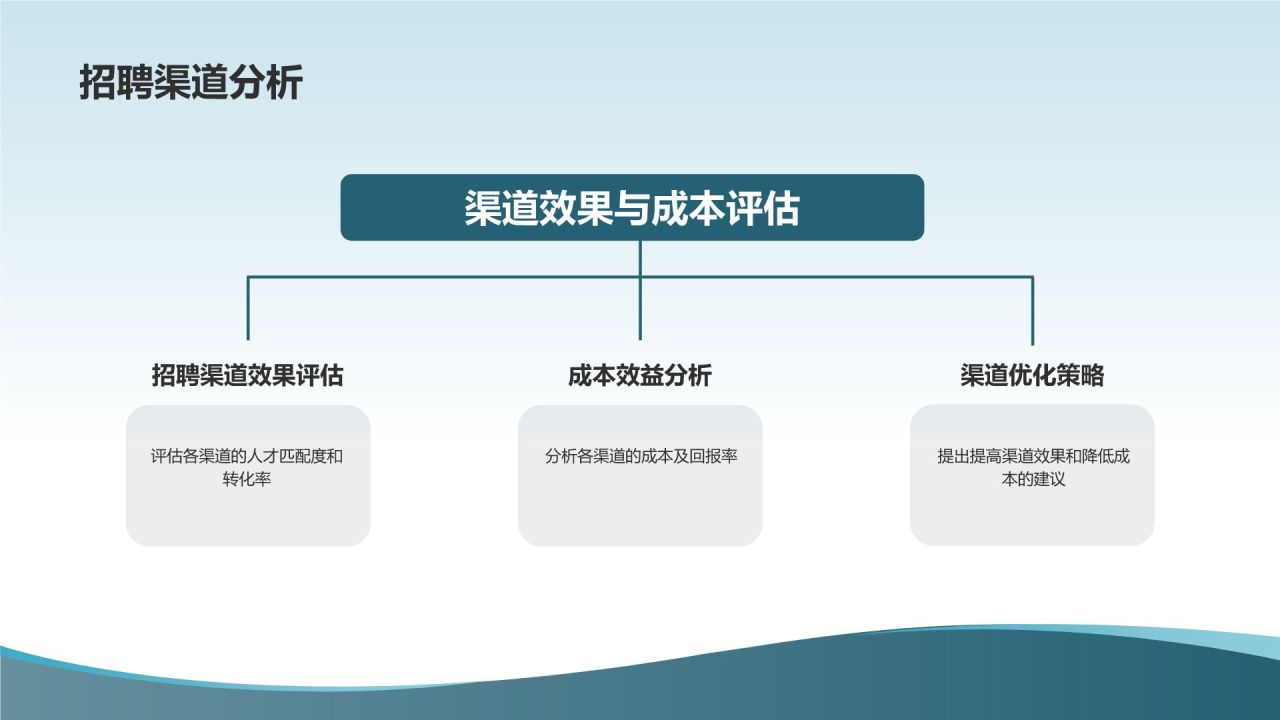 招聘渠道分析

渠道效果与成本评估

招聘渠道效果评估

评估各渠道的人才匹配度和转化率

成本效益分析

分析各渠道的成本及回报率

渠道优化策略

提出提高渠道效果和降低成本的建议